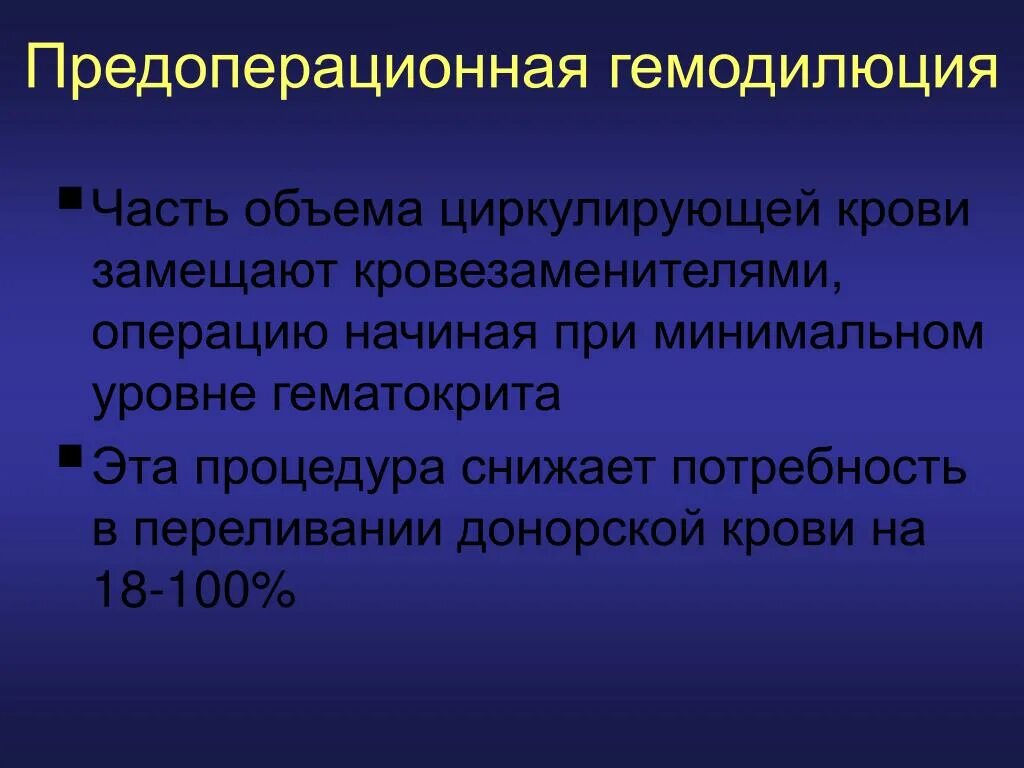 Предоперационная гемодилюция

▪ Часть объема циркулирующей крови замещают кровезаменителями, операцию начиная при минимальном уровне гематокрита

▪ Эта процедура снижает потребность в переливании донорской крови на 18-100%